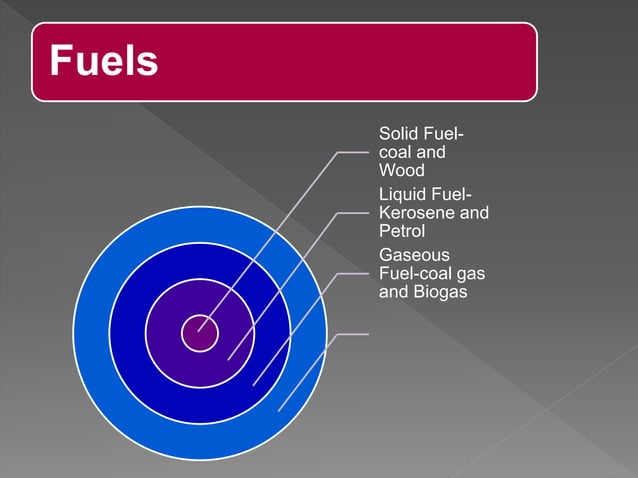 Fuels

Solid Fuel-coal and Wood

Liquid Fuel-Kerosene and Petrol

Gaseous Fuel-coal gas and Biogas